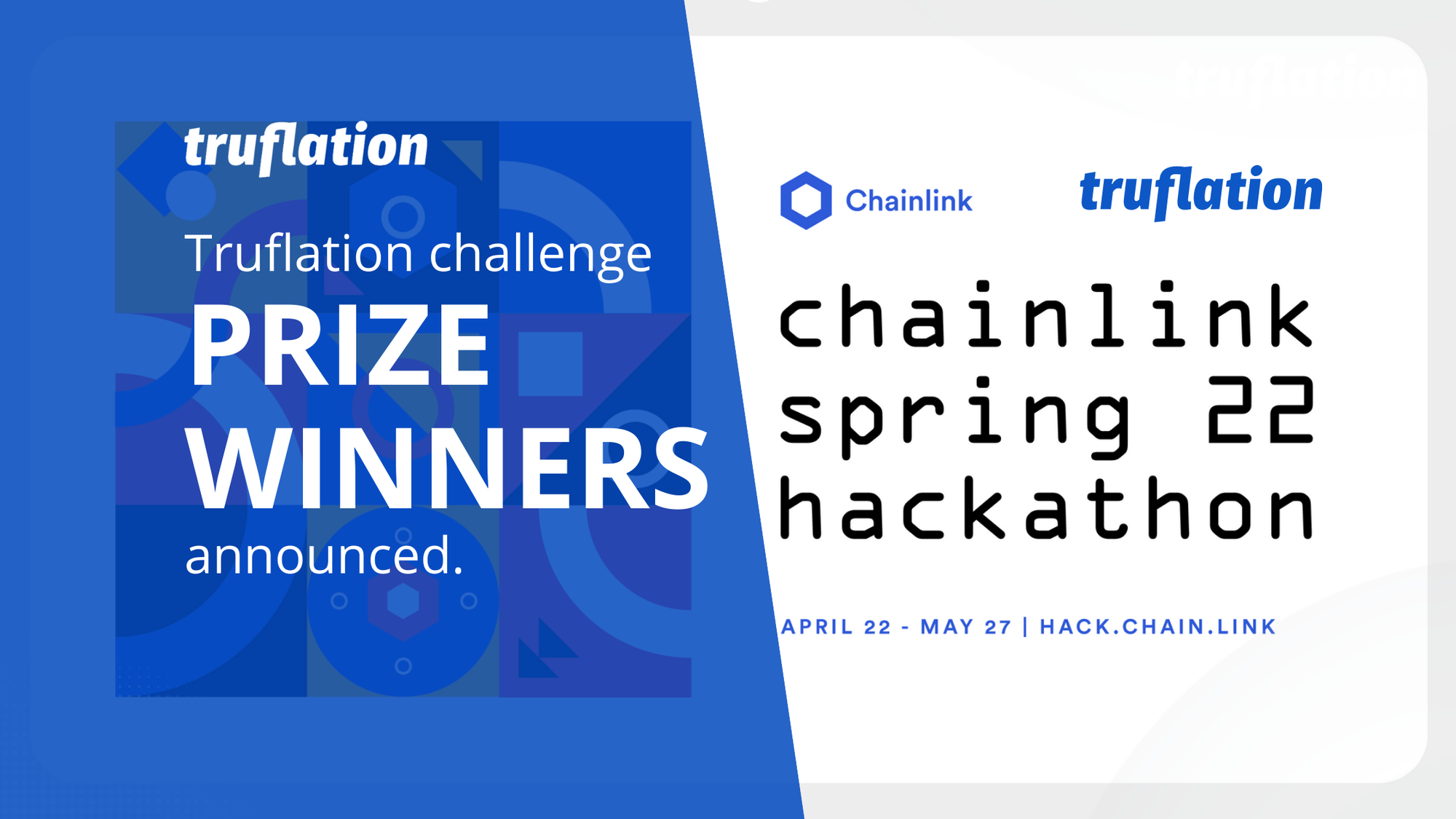 truflation

Truflation challenge
PRIZE
WINNERS
announced.

Chainlink truflation

chainlink
spring 22
hackathon

APRIL 22 - MAY 27 | HACK.CHAIN.LINK